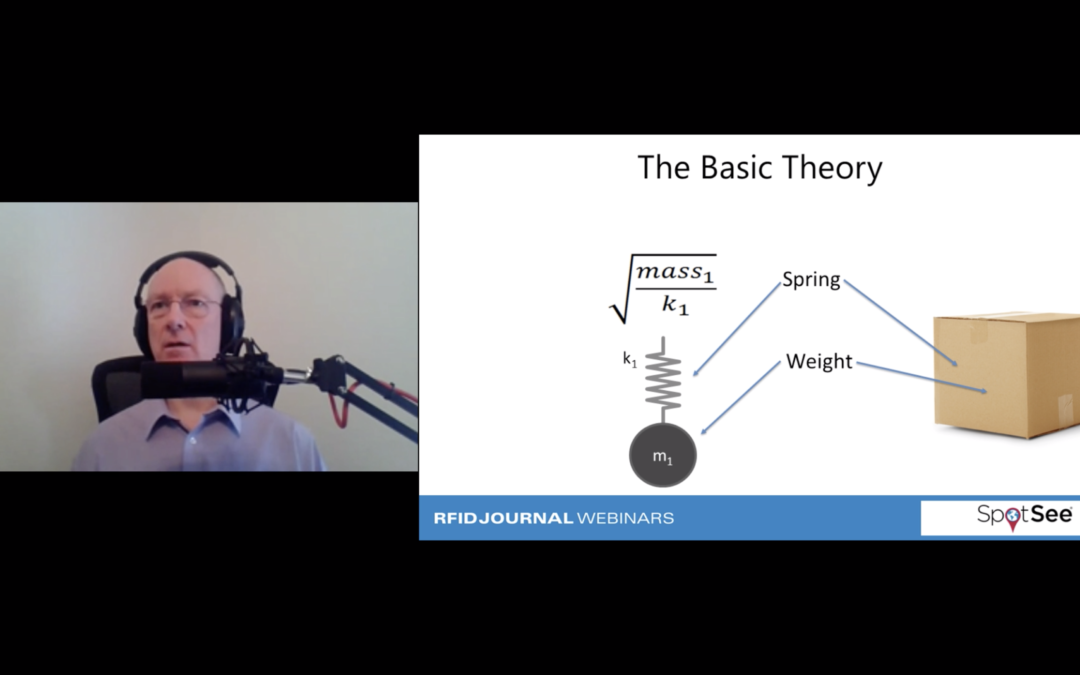 The Basic Theory

$\sqrt{\frac{mass_1}{k_1}}$

Spring

Weight

$k_1$

$m_1$

RFIDJOURNAL WEBINARS

SpotSee